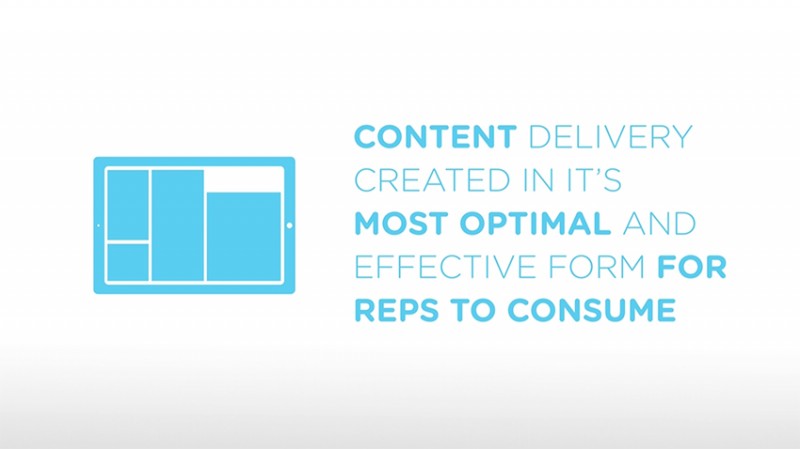 CONTENT DELIVERY CREATED IN IT'S MOST OPTIMAL AND EFFECTIVE FORM FOR REPS TO CONSUME